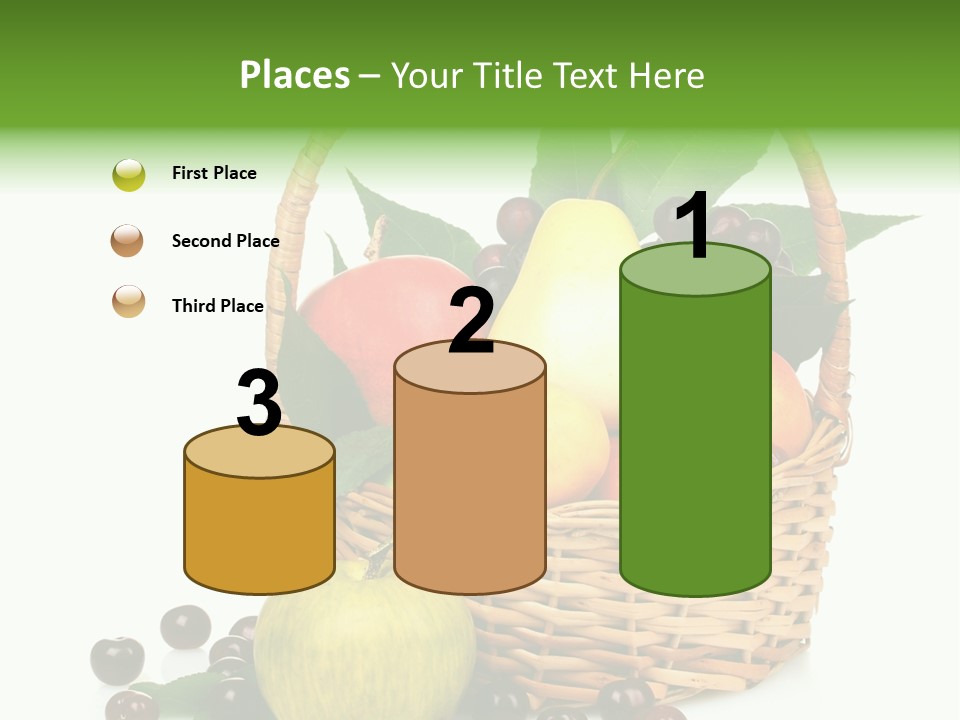 Places – Your Title Text Here

First Place

Second Place

Third Place

3

2

1